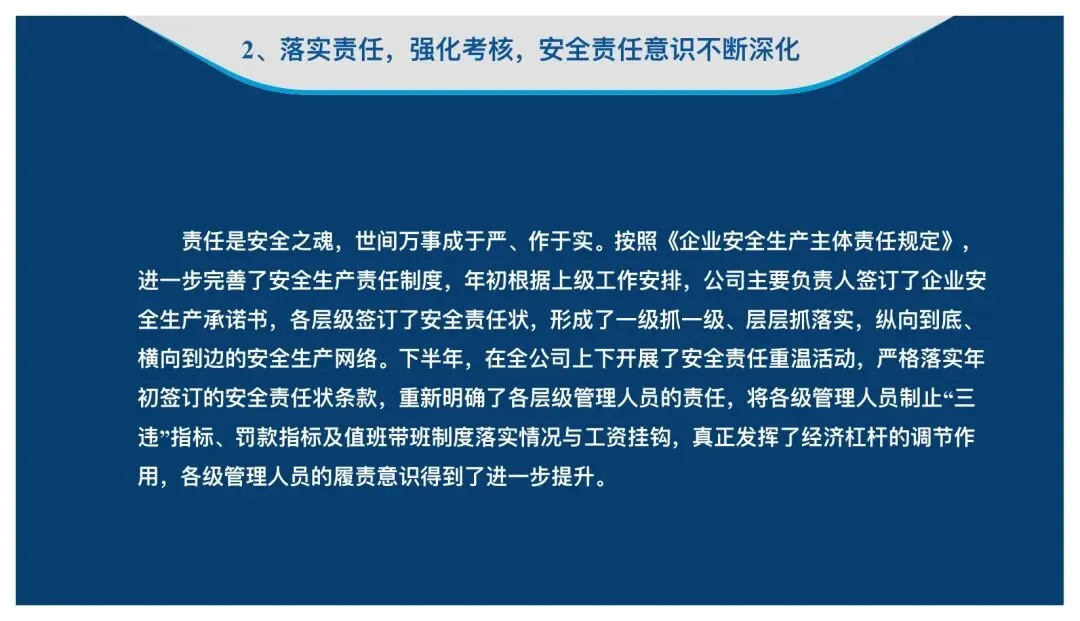 2、落实责任，强化考核，安全责任意识不断深化

责任是安全之魂，世间万事成于严、作于实。按照《企业安全生产主体责任规定》，进一步完善了安全生产责任制度，年初根据上级工作安排，公司主要负责人签订了企业安全生产承诺书，各层级签订了安全责任状，形成了一级抓一级、层层抓落实，纵向到底、横向到边的安全生产网络。下半年，在全公司上下开展了安全责任重温活动，严格落实年初签订的安全责任状条款，重新明确了各层级管理人员的责任，将各级管理人员制止“三违”指标、罚款指标及值班带班制度落实情况与工资挂钩，真正发挥了经济杠杆的调节作用，各级管理人员的履责意识得到了进一步提升。